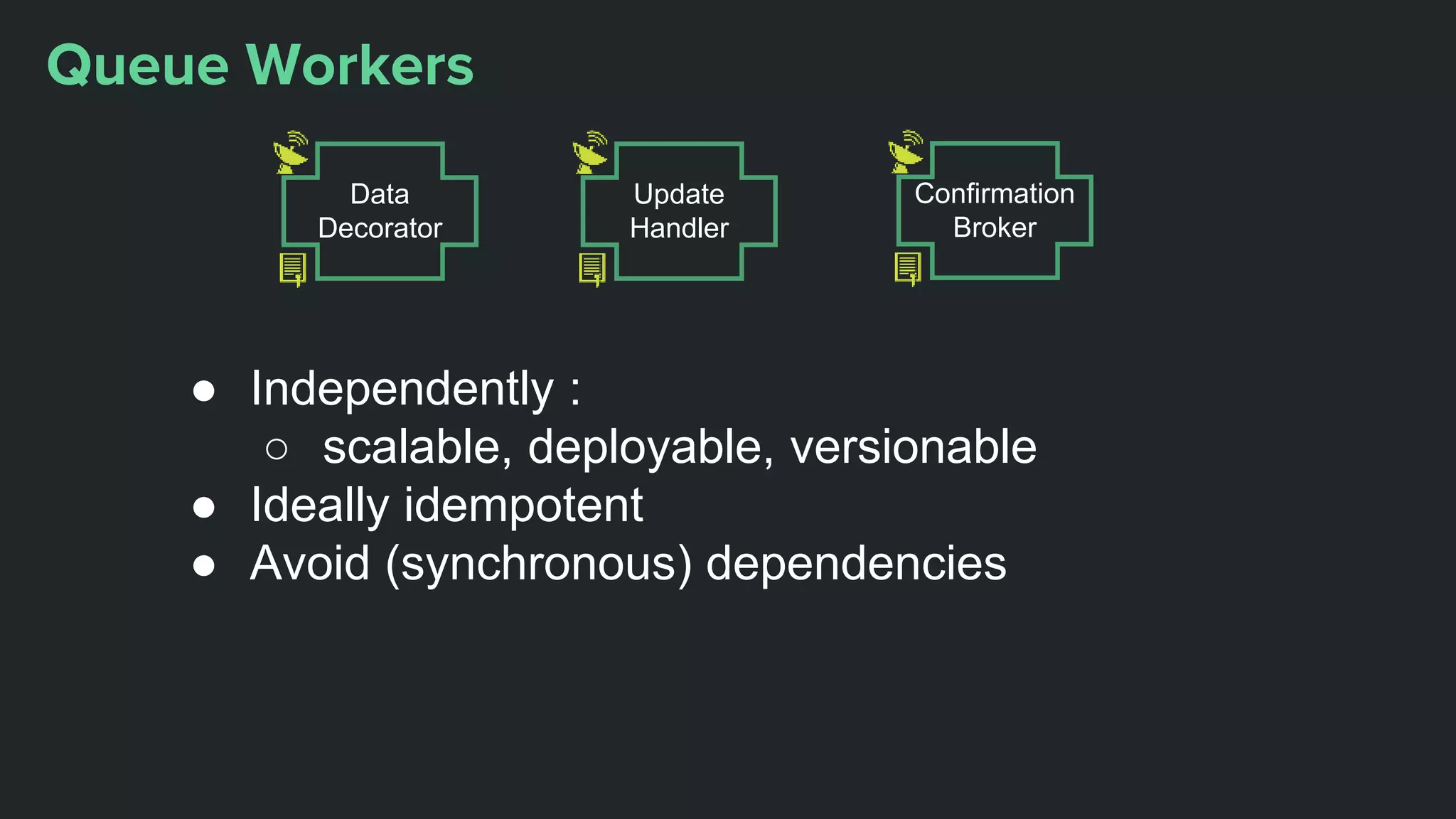 Queue Workers

Data Decorator

Update Handler

Confirmation Broker

● Independently :
○ scalable, deployable, versionable
● Ideally idempotent
● Avoid (synchronous) dependencies